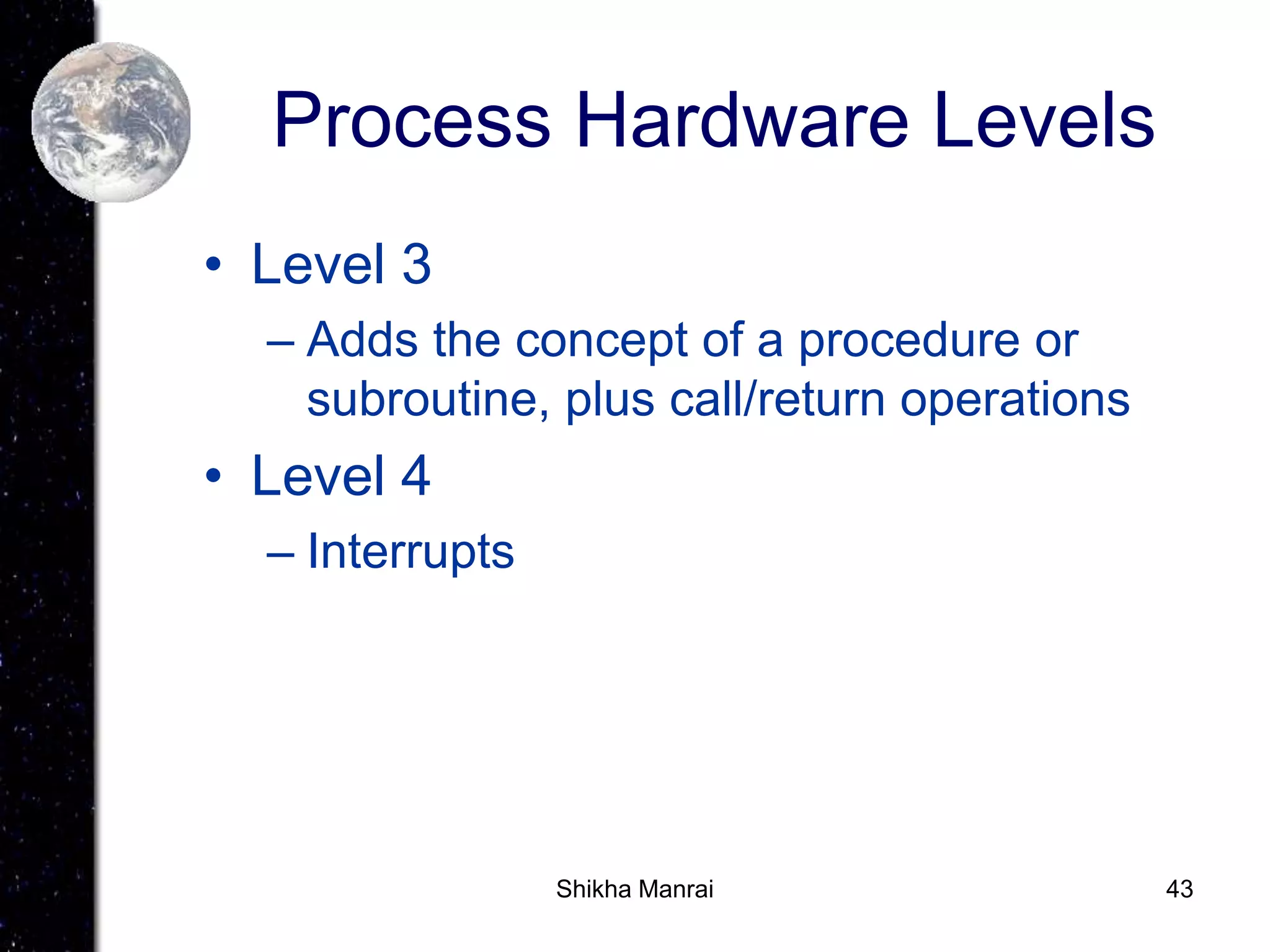 Process Hardware Levels

• Level 3
– Adds the concept of a procedure or subroutine, plus call/return operations
• Level 4
– Interrupts

Shikha Manrai

43